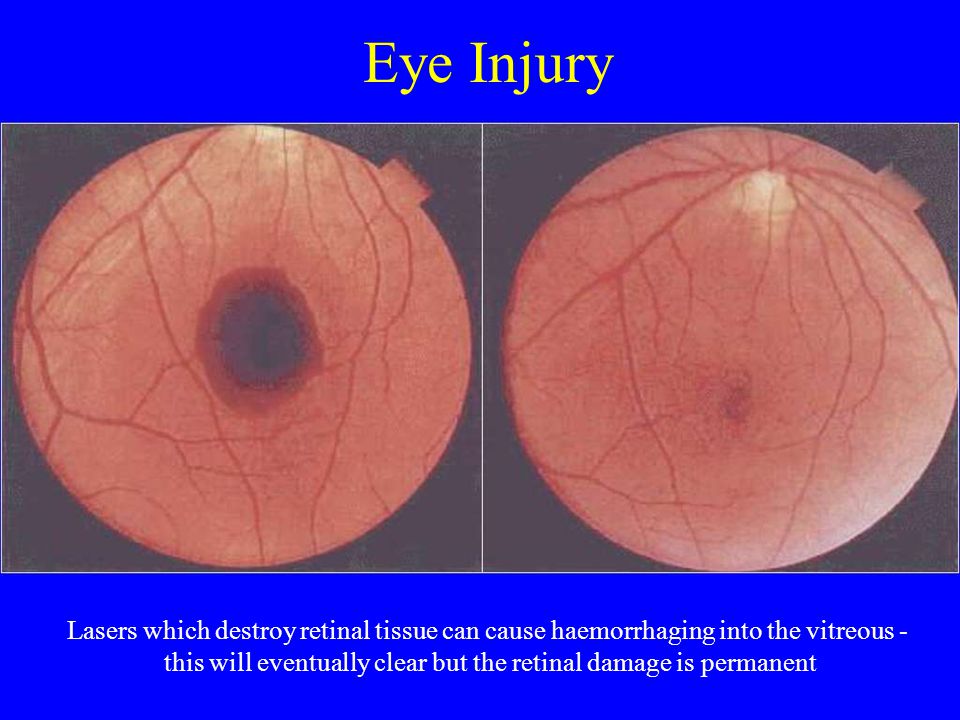 Eye Injury

Lasers which destroy retinal tissue can cause haemorrhaging into the vitreous - this will eventually clear but the retinal damage is permanent